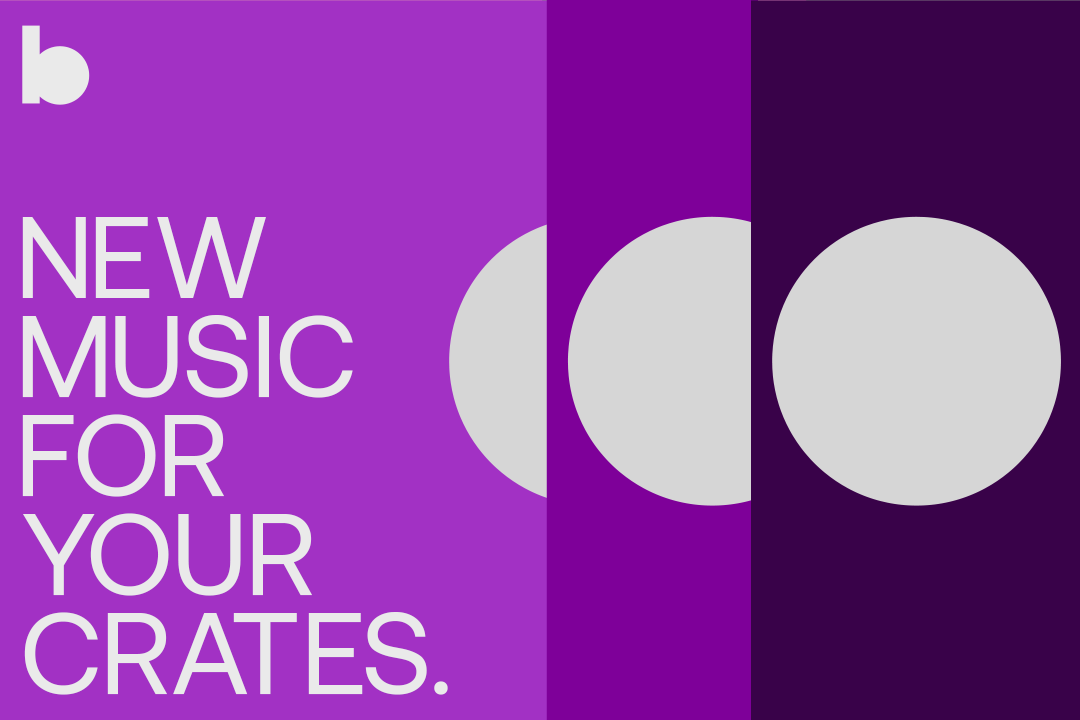 b

NEW MUSIC FOR YOUR CRATES.